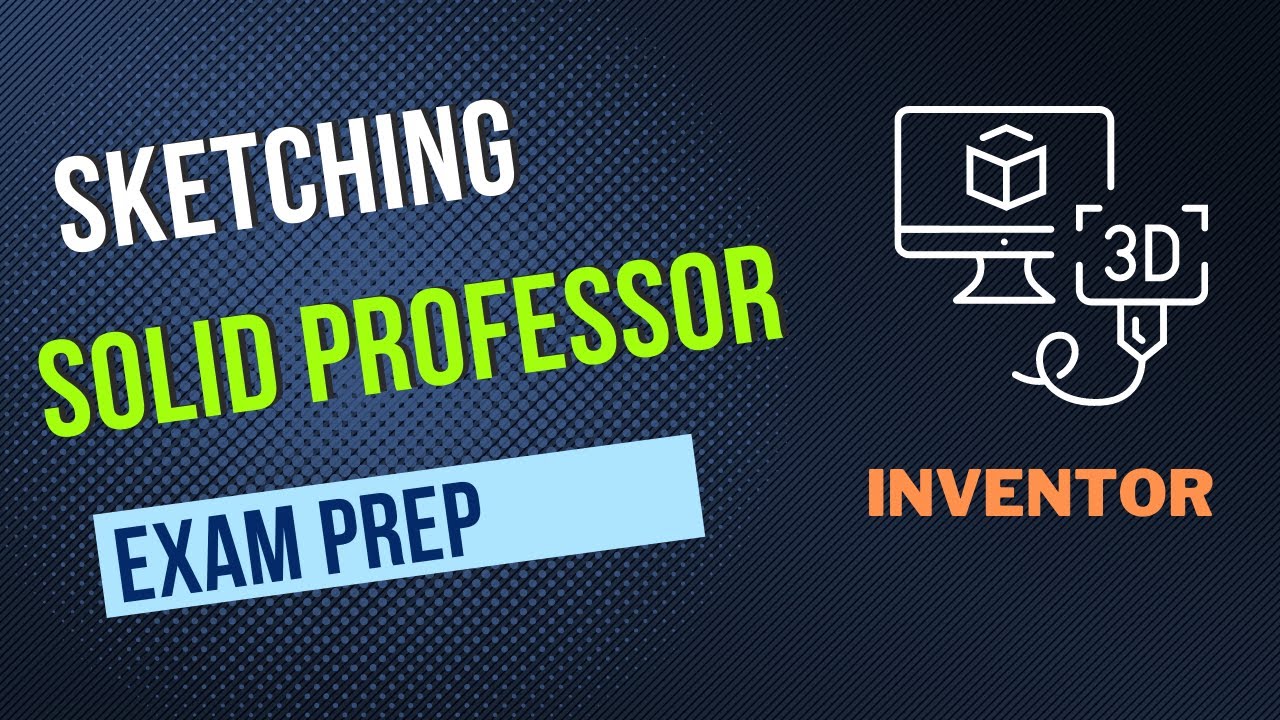 SKETCHING
SOLID PROFESSOR
EXAM PREP

3D

INVENTOR